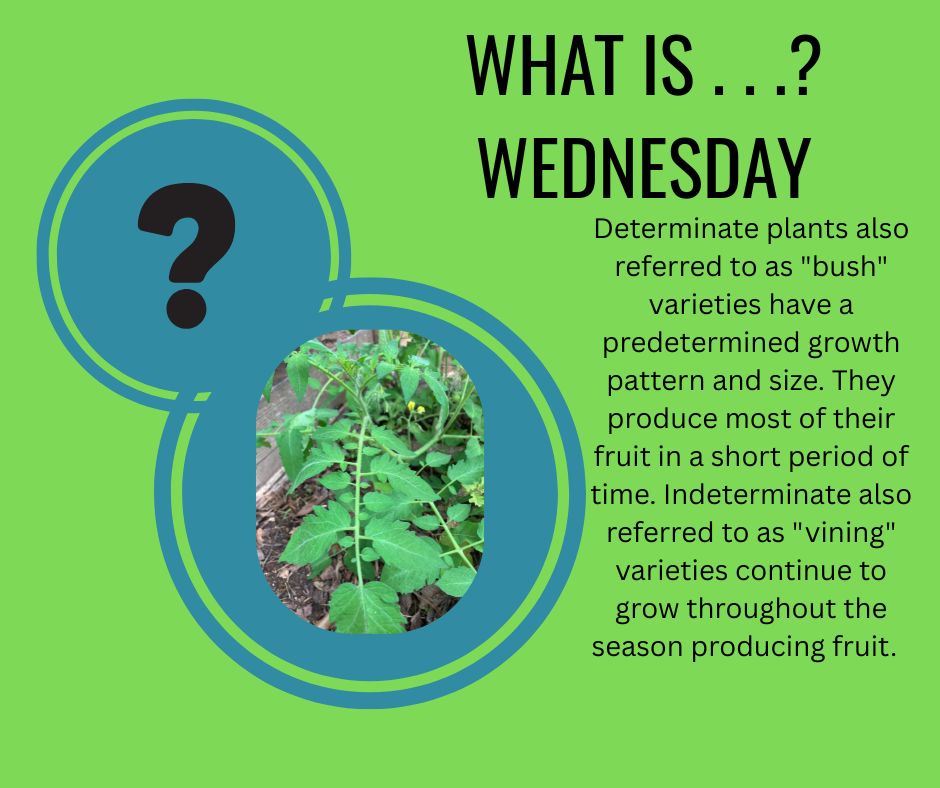 WHAT IS . . .?
WEDNESDAY

?

Determinate plants also referred to as "bush" varieties have a predetermined growth pattern and size. They produce most of their fruit in a short period of time. Indeterminate also referred to as "vining" varieties continue to grow throughout the season producing fruit.